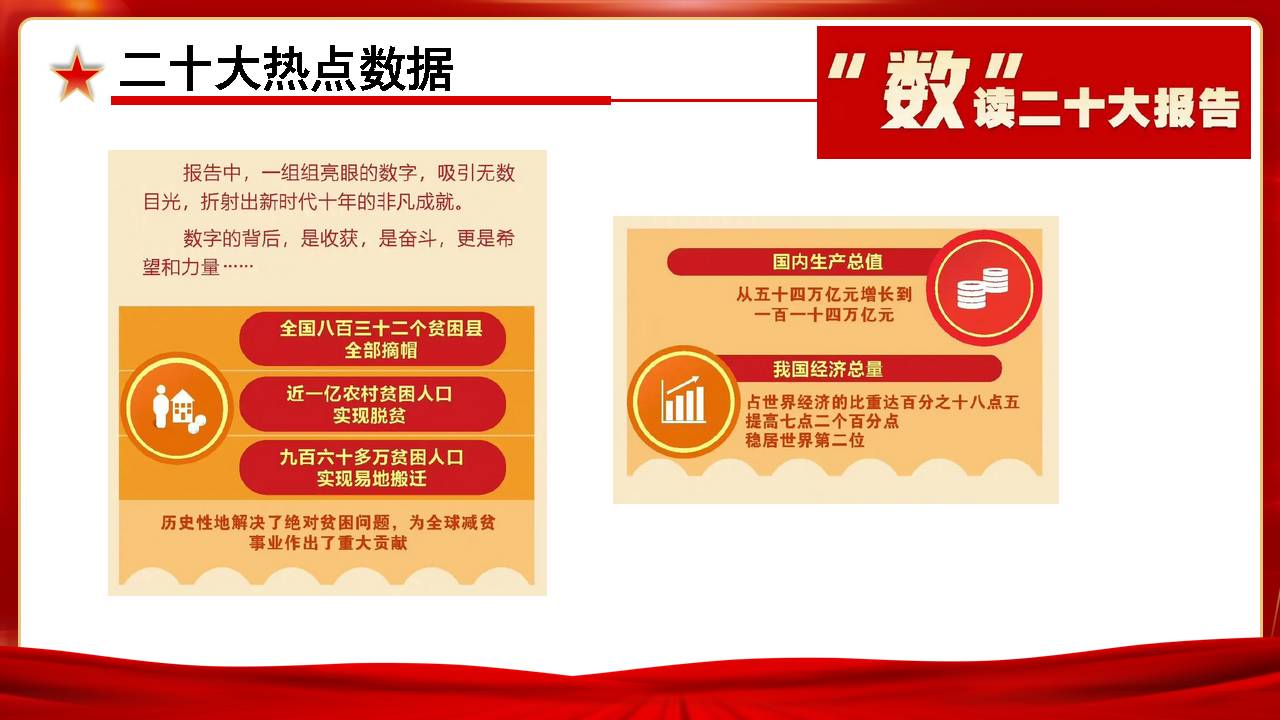 二十大热点数据

“数”读二十大报告

报告中，一组组亮眼的数字，吸引无数目光，折射出新时代十年的非凡成就。

数字的背后，是收获，是奋斗，更是希望和力量……

全国八百三十二个贫困县全部摘帽

近一亿农村贫困人口实现脱贫

九百六十多万贫困人口实现易地搬迁

历史性地解决了绝对贫困问题，为全球减贫事业作出了重大贡献

国内生产总值

从五十四万亿元增长到一百一十四万亿元

我国经济总量

占世界经济的比重达百分之十八点五
提高七点二个百分点
稳居世界第二位